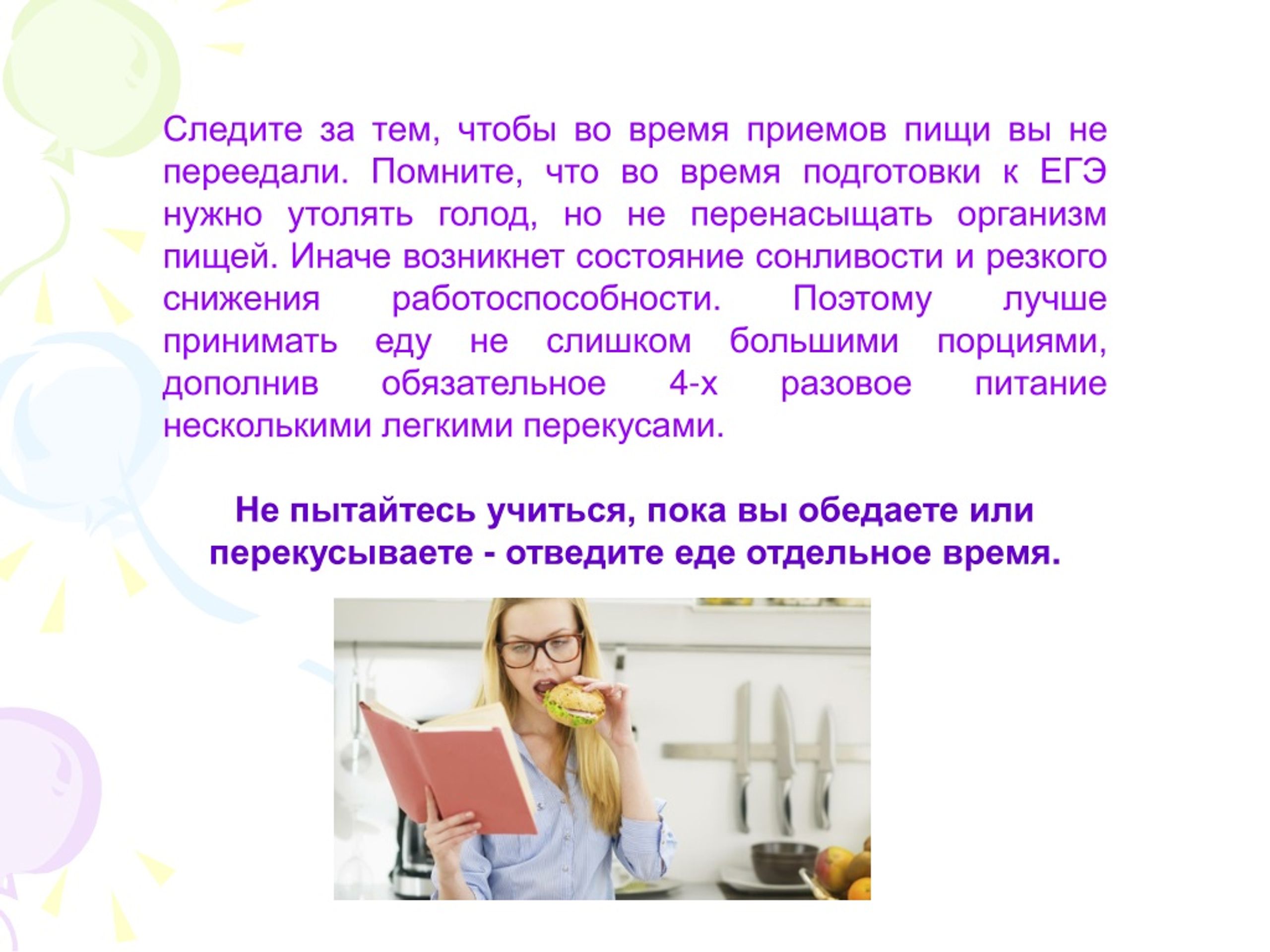 Следите за тем, чтобы во время приемов пищи вы не переедали. Помните, что во время подготовки к ЕГЭ нужно утолять голод, но не перенасыщать организм пищей. Иначе возникнет состояние сонливости и резкого снижения работоспособности. Поэтому лучше принимать еду не слишком большими порциями, дополнив обязательное 4-х разовое питание несколькими легкими перекусами.

Не пытайтесь учиться, пока вы обедаете или перекусываете - отведите еде отдельное время.